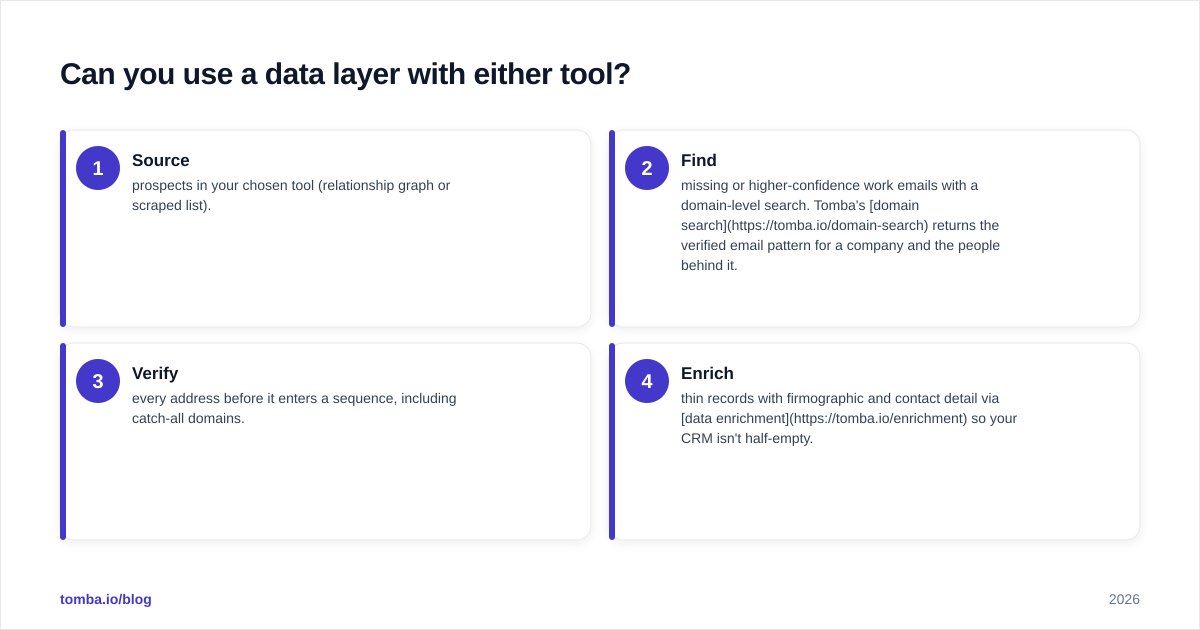 Can you use a data layer with either tool?

1
Source
prospects in your chosen tool (relationship graph or scraped list).

2
Find
missing or higher-confidence work emails with a domain-level search. Tomba's [domain search](https://tomba.io/domain-search) returns the verified email pattern for a company and the people behind it.

3
Verify
every address before it enters a sequence, including catch-all domains.

4
Enrich
thin records with firmographic and contact detail via [data enrichment](https://tomba.io/enrichment) so your CRM isn't half-empty.

tomba.io/blog

2026